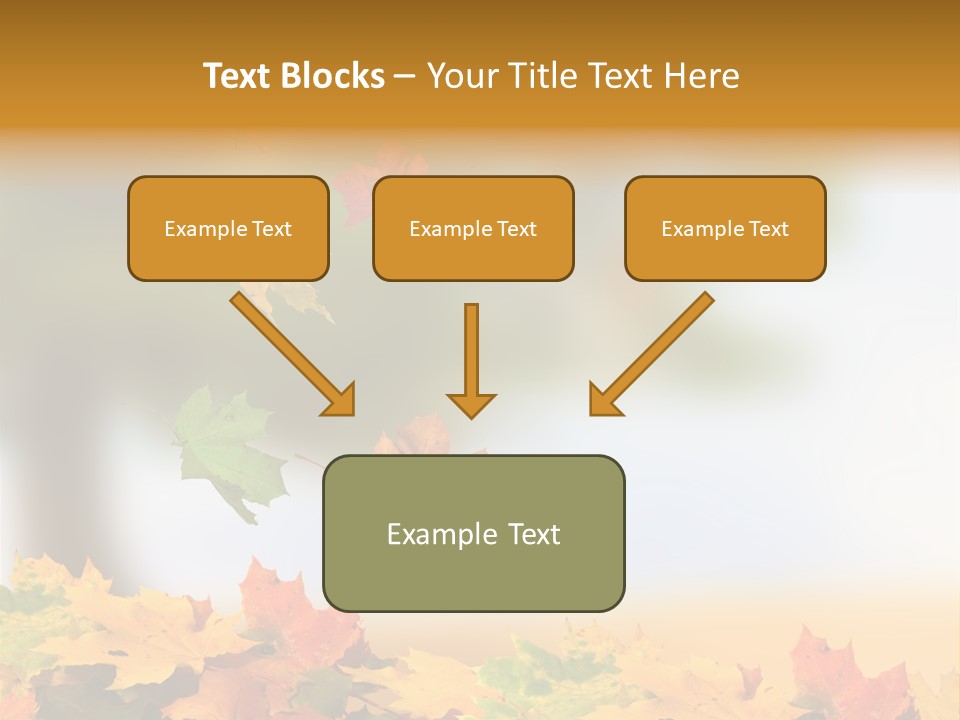 Text Blocks – Your Title Text Here

Example Text

Example Text

Example Text

Example Text